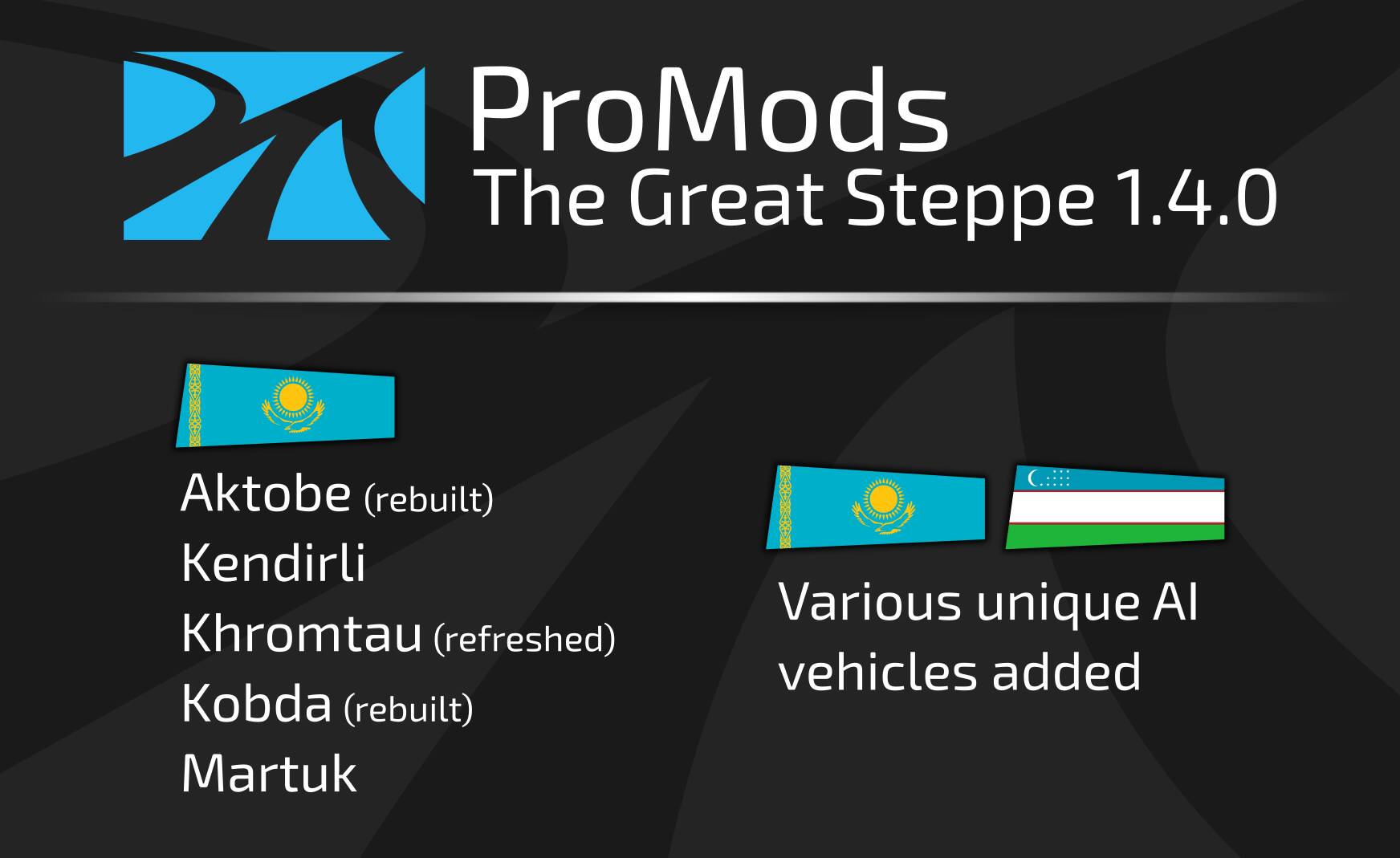 ProMods
The Great Steppe 1.4.0

Aktobe (rebuilt)
Kendirli
Khromtau (refreshed)
Kobda (rebuilt)
Martuk

Various unique AI vehicles added